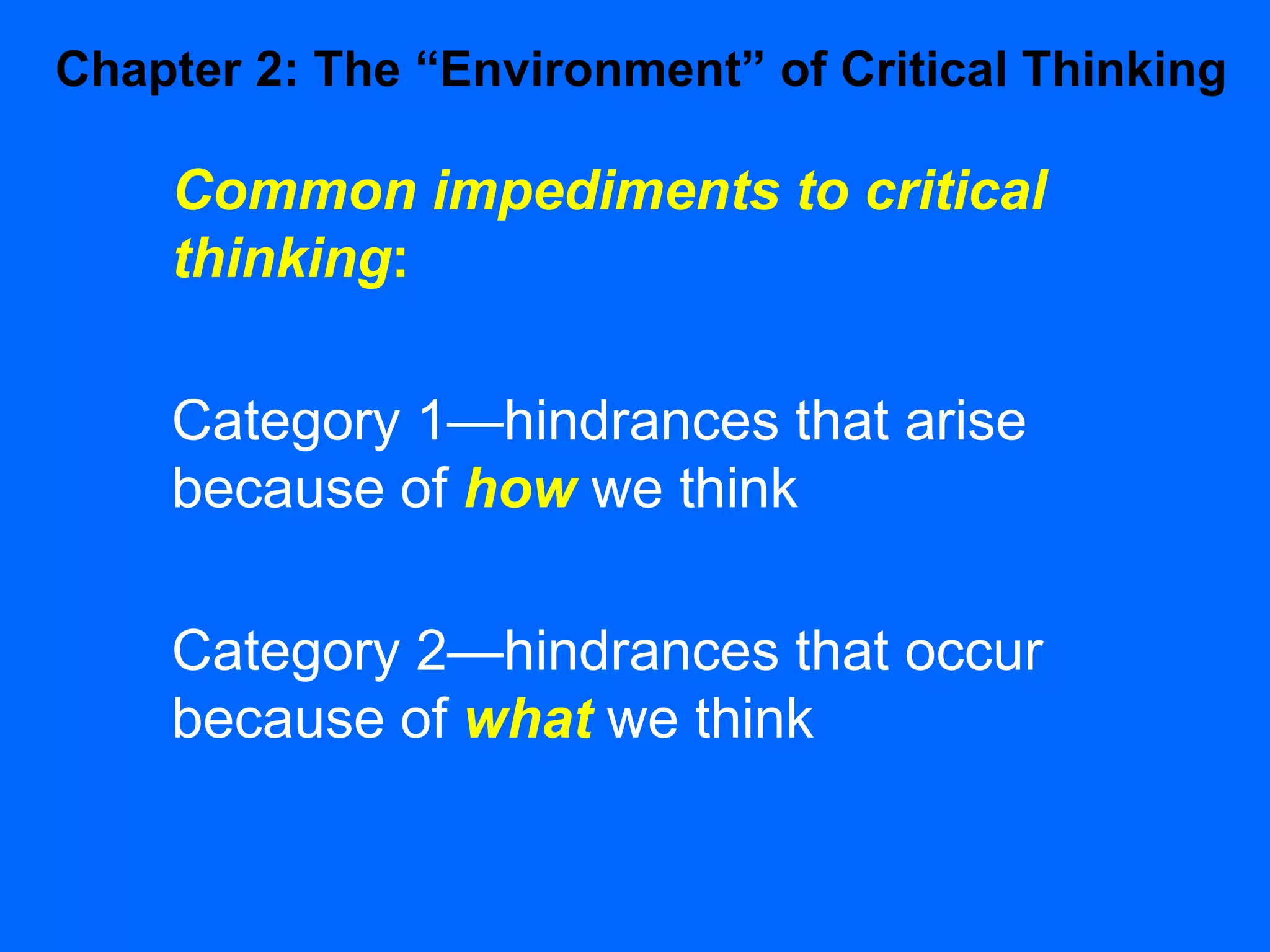 Chapter 2: The “Environment” of Critical Thinking

Common impediments to critical thinking:

Category 1—hindrances that arise because of how we think

Category 2—hindrances that occur because of what we think